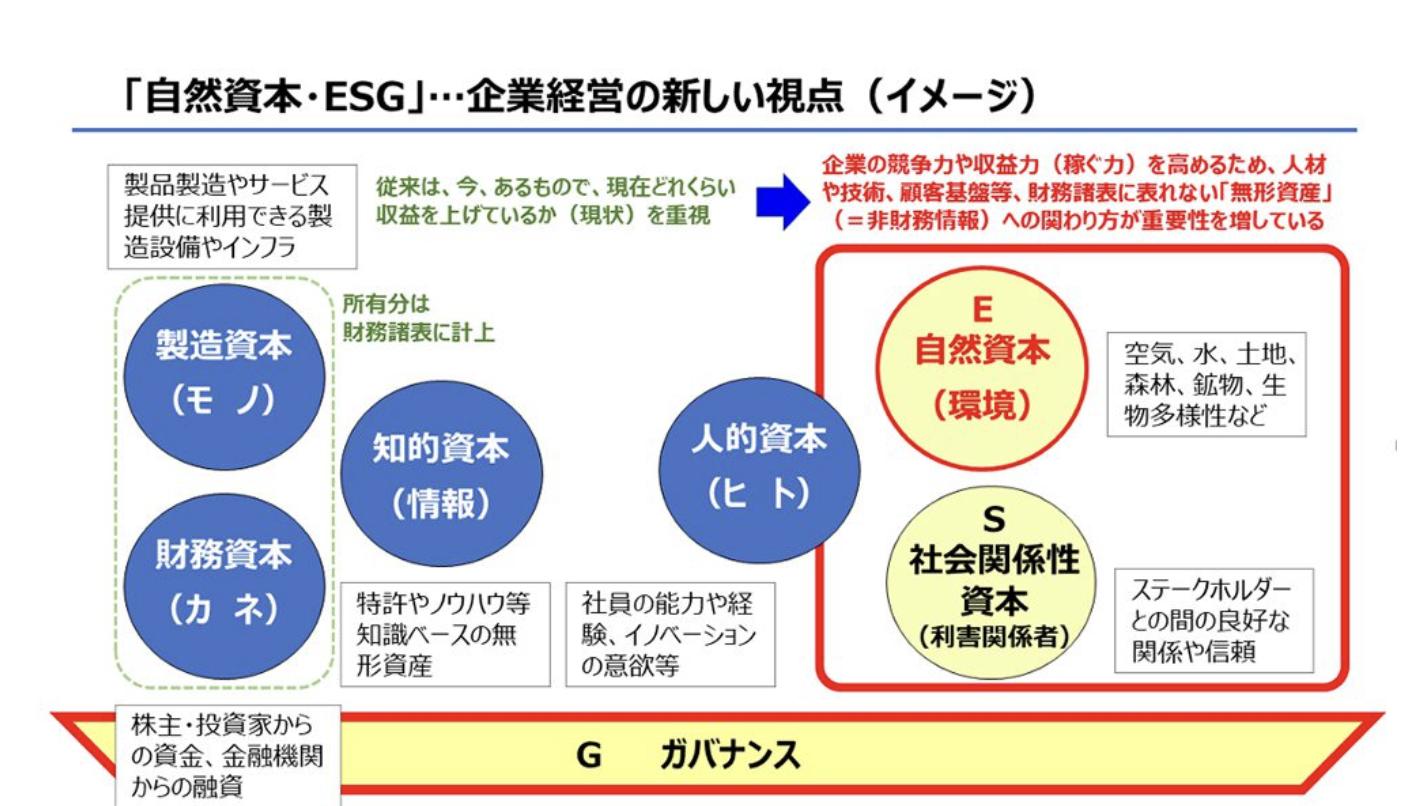 「自然資本・ESG」…企業経営の新しい視点（イメージ）

製品製造やサービス提供に利用できる製造設備やインフラ

従来は、今、あるもので、現在どれくらい収益を上げているか（現状）を重視

企業の競争力や収益力（稼ぐ力）を高めるため、人材や技術、顧客基盤等、財務諸表に表れない「無形資産」（＝非財務情報）への関わり方が重要性を増している

所有分は財務諸表に計上

製造資本（モ ノ）

財務資本（カ ネ）

知的資本（情報）

人的資本（ヒ ト）

E 自然資本（環境）

空気、水、土地、森林、鉱物、生物多様性など

S 社会関係性資本（利害関係者）

ステークホルダーとの間の良好な関係や信頼

特許やノウハウ等知識ベースの無形資産

社員の能力や経験、イノベーションの意欲等

株主・投資家からの資金、金融機関からの融資

G　ガバナンス